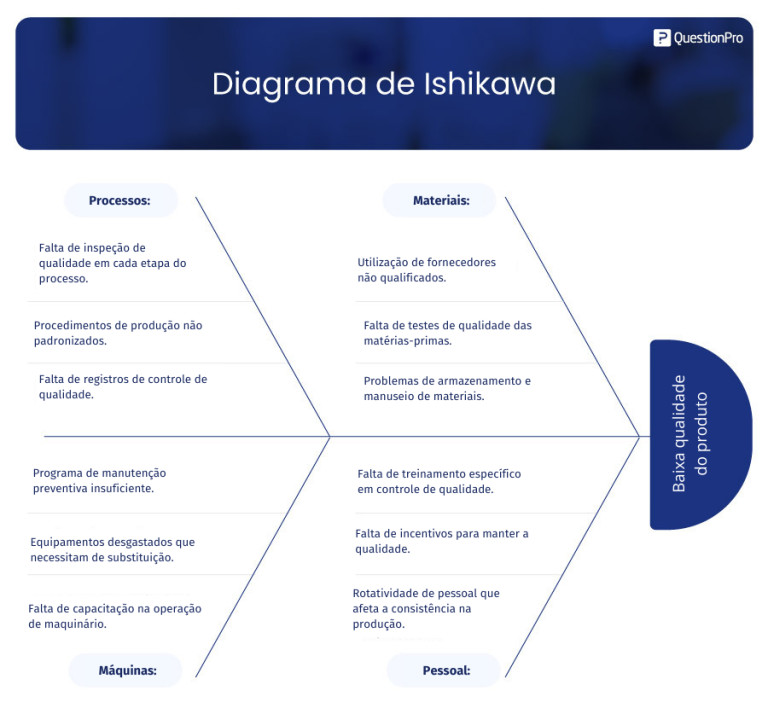 QuestionPro

Diagrama de Ishikawa

Processos:

Falta de inspeção de qualidade em cada etapa do processo.

Procedimentos de produção não padronizados.

Falta de registros de controle de qualidade.

Materiais:

Utilização de fornecedores não qualificados.

Falta de testes de qualidade das matérias-primas.

Problemas de armazenamento e manuseio de materiais.

Baixa qualidade do produto

Programa de manutenção preventiva insuficiente.

Equipamentos desgastados que necessitam de substituição.

Falta de capacitação na operação de maquinário.

Máquinas:

Falta de treinamento específico em controle de qualidade.

Falta de incentivos para manter a qualidade.

Rotatividade de pessoal que afeta a consistência na produção.

Pessoal: